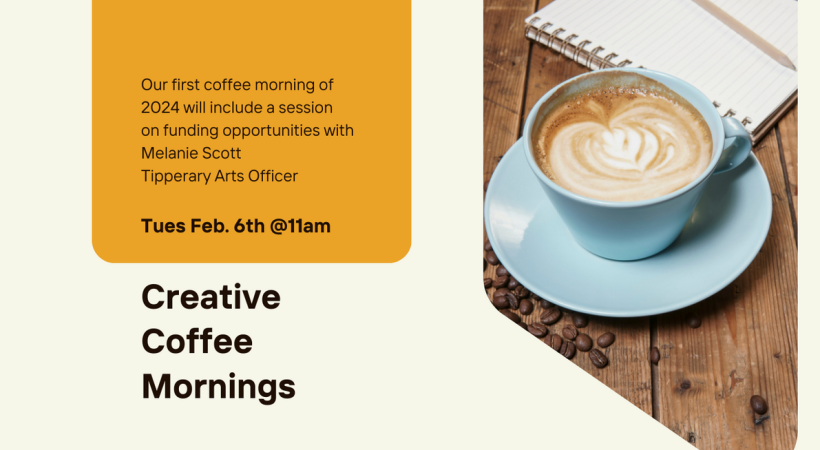 Our first coffee morning of 2024 will include a session on funding opportunities with Melanie Scott
Tipperary Arts Officer

Tues Feb. 6th @11am

Creative Coffee Mornings